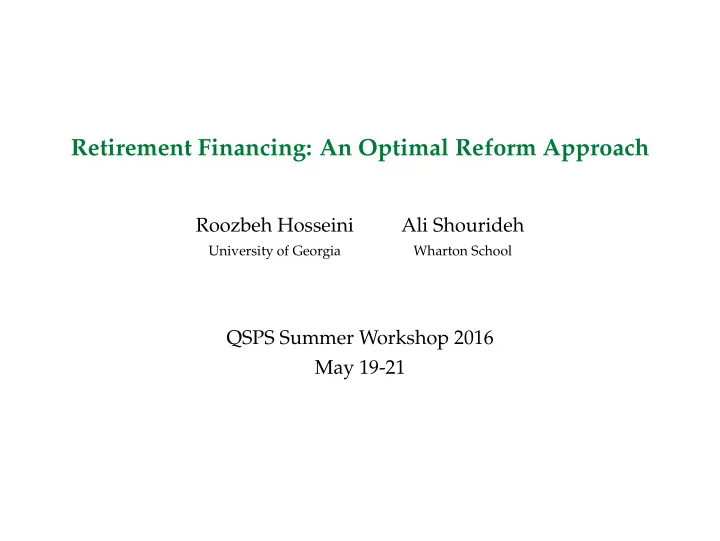 Retirement Financing: An Optimal Reform Approach

Roozbeh Hosseini
University of Georgia

Ali Shourideh
Wharton School

QSPS Summer Workshop 2016
May 19-21